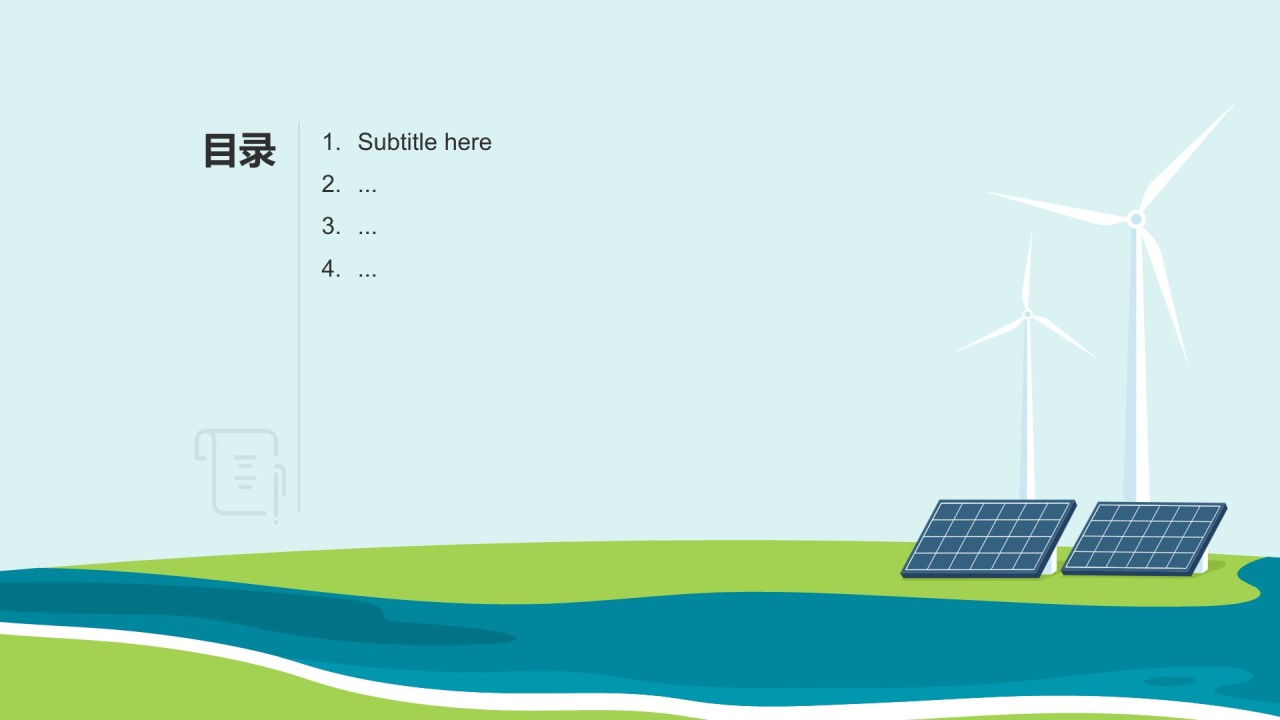 目录

1. Subtitle here
2. ...
3. ...
4. ...